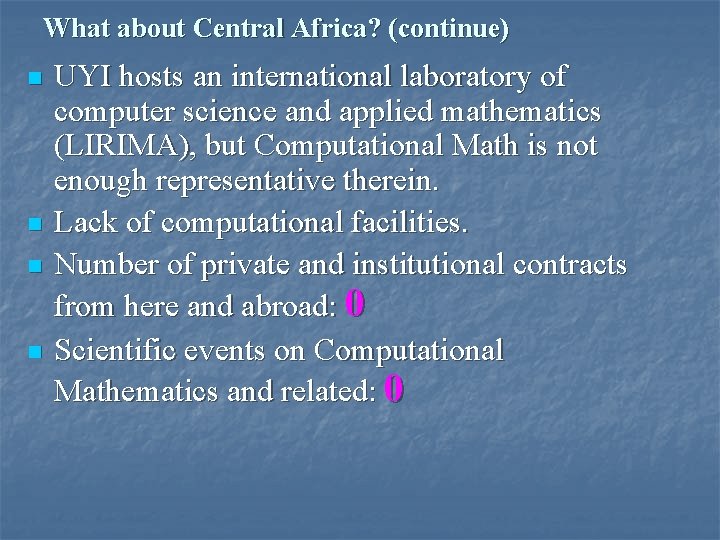 What about Central Africa? (continue)

- UYI hosts an international laboratory of computer science and applied mathematics (LIRIMA), but Computational Math is not enough representative therein.
- Lack of computational facilities.
- Number of private and institutional contracts from here and abroad: 0
- Scientific events on Computational Mathematics and related: 0